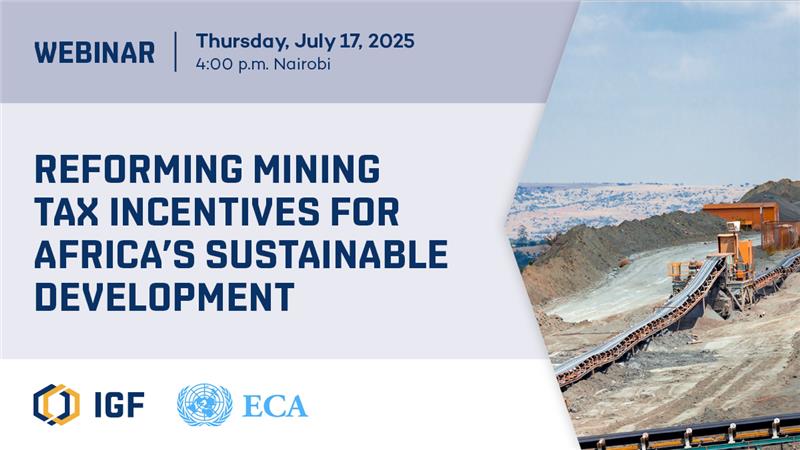 WEBINAR

Thursday, July 17, 2025
4:00 p.m. Nairobi

REFORMING MINING TAX INCENTIVES FOR AFRICA'S SUSTAINABLE DEVELOPMENT

IGF

ECA